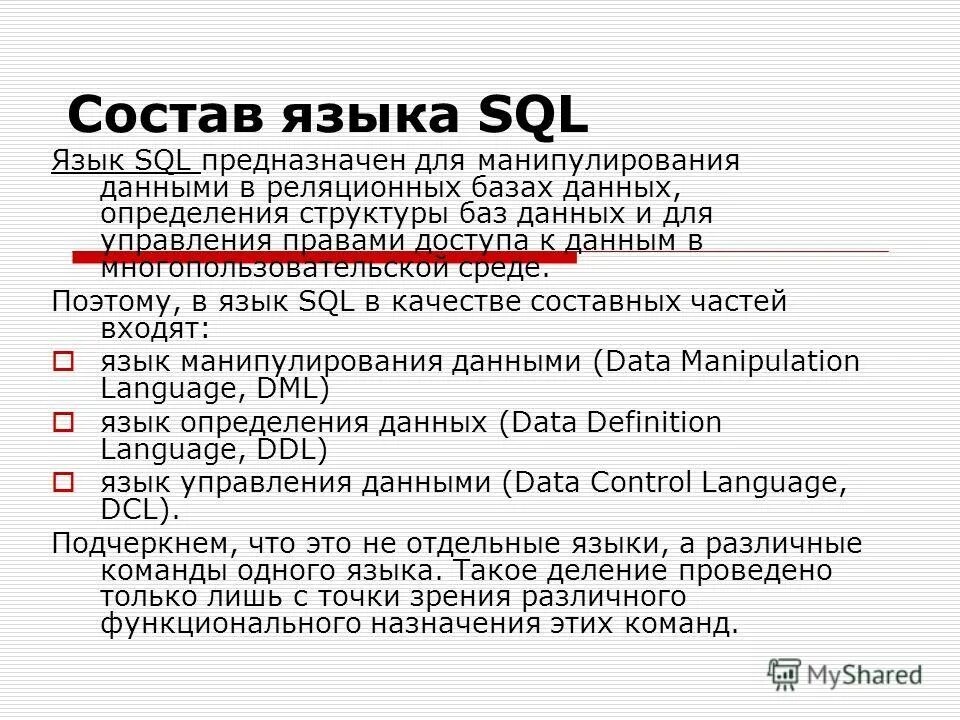 Состав языка SQL

Язык SQL предназначен для манипулирования данными в реляционных базах данных, определения структуры баз данных и для управления правами доступа к данным в многопользовательской среде.

Поэтому, в язык SQL в качестве составных частей входят:

язык манипулирования данными (Data Manipulation Language, DML)

язык определения данных (Data Definition Language, DDL)

язык управления данными (Data Control Language, DCL).

Подчеркнем, что это не отдельные языки, а различные команды одного языка. Такое деление проведено только лишь с точки зрения различного функционального назначения этих команд.

MyShared